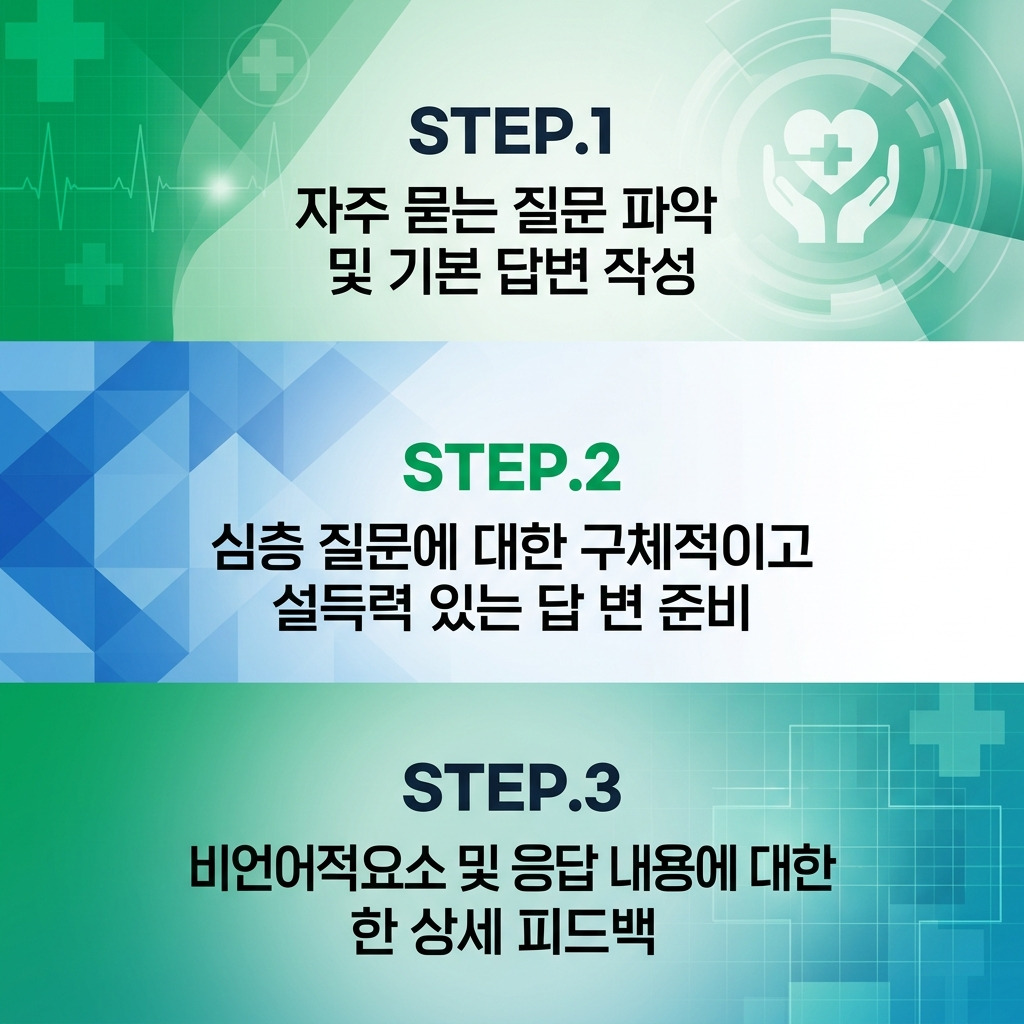 STEP.1
자주 묻는 질문 파악
및 기본 답변 작성

STEP.2
심층 질문에 대한 구체적이고
설득력 있는 답 변 준비

STEP.3
비언어적요소 및 응답 내용에 대한
한 상세 피드백